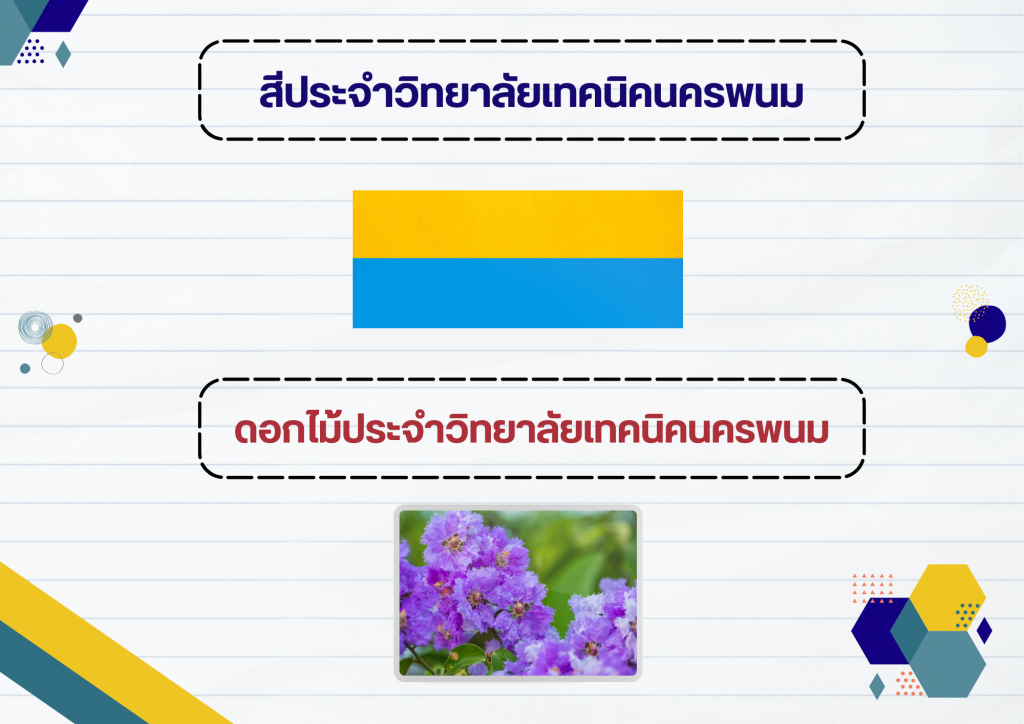 สีประจำวิทยาลัยเทคนิคนครพนม

ดอกไม้ประจำวิทยาลัยเทคนิคนครพนม